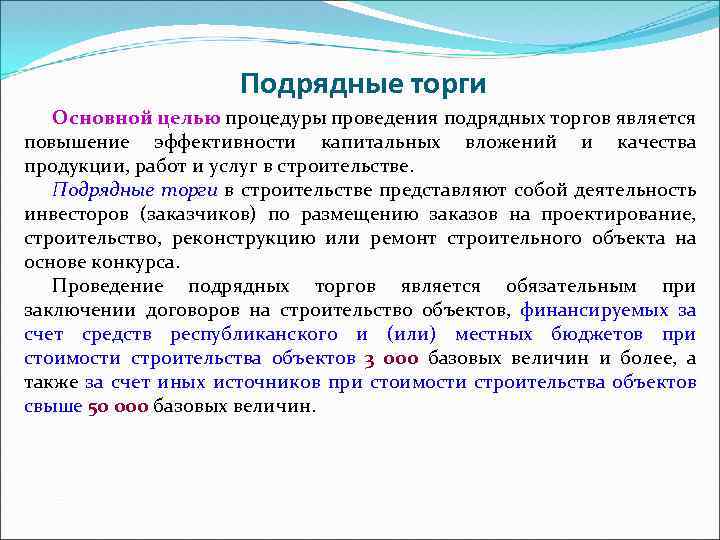 Подрядные торги

Основной целью процедуры проведения подрядных торгов является повышение эффективности капитальных вложений и качества продукции, работ и услуг в строительстве.

Подрядные торги в строительстве представляют собой деятельность инвесторов (заказчиков) по размещению заказов на проектирование, строительство, реконструкцию или ремонт строительного объекта на основе конкурса.

Проведение подрядных торгов является обязательным при заключении договоров на строительство объектов, финансируемых за счет средств республиканского и (или) местных бюджетов при стоимости строительства объектов 3 000 базовых величин и более, а также за счет иных источников при стоимости строительства объектов свыше 50 000 базовых величин.